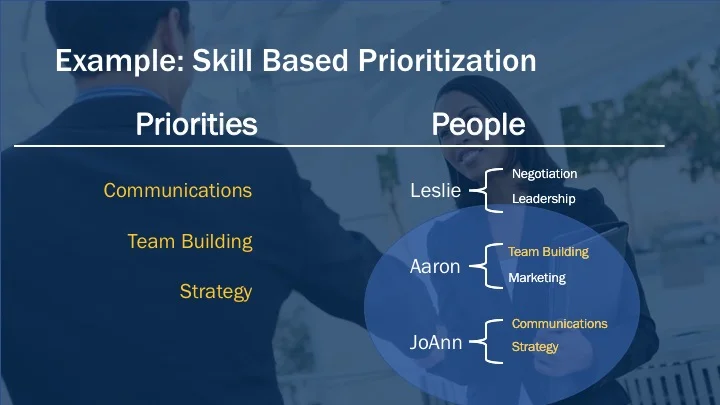 Example: Skill Based Prioritization

Priorities

Communications

Team Building

Strategy

People

Leslie
Negotiation
Leadership

Aaron
Team Building
Marketing

JoAnn
Communications
Strategy